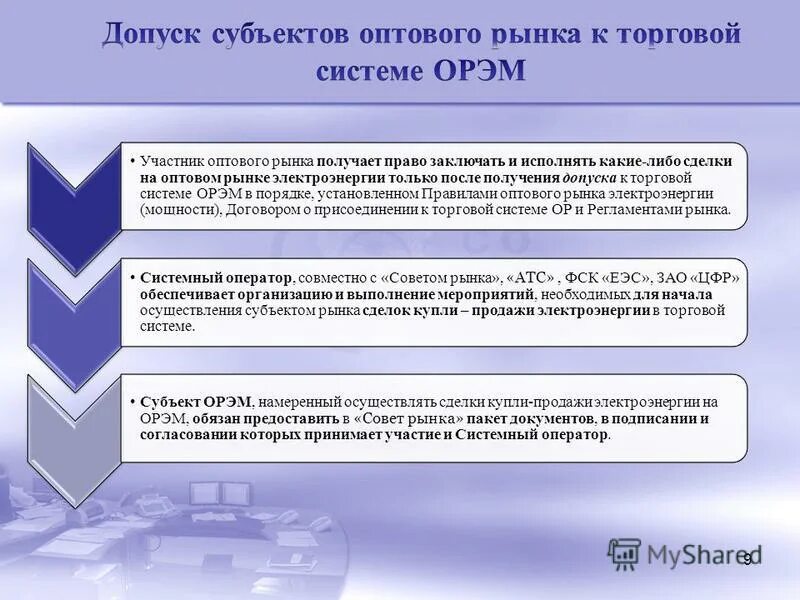 Допуск субъектов оптового рынка к торговой системе ОРЭМ

• Участник оптового рынка получает право заключать и исполнять какие-либо сделки на оптовом рынке электроэнергии только после получения допуска к торговой системе ОРЭМ в порядке, установленном Правилами оптового рынка электроэнергии (мощности), Договором о присоединении к торговой системе ОР и Регламентами рынка.

• Системный оператор, совместно с «Советом рынка», «АТС» , ФСК «ЕЭС», ЗАО «ЦФР» обеспечивает организацию и выполнение мероприятий, необходимых для начала осуществления субъектом рынка сделок купли – продажи электроэнергии в торговой системе.

• Субъект ОРЭМ, намеренный осуществлять сделки купли-продажи электроэнергии на ОРЭМ, обязан предоставить в «Совет рынка» пакет документов, в подписании и согласовании которых принимает участие и Системный оператор.

MyShared

9